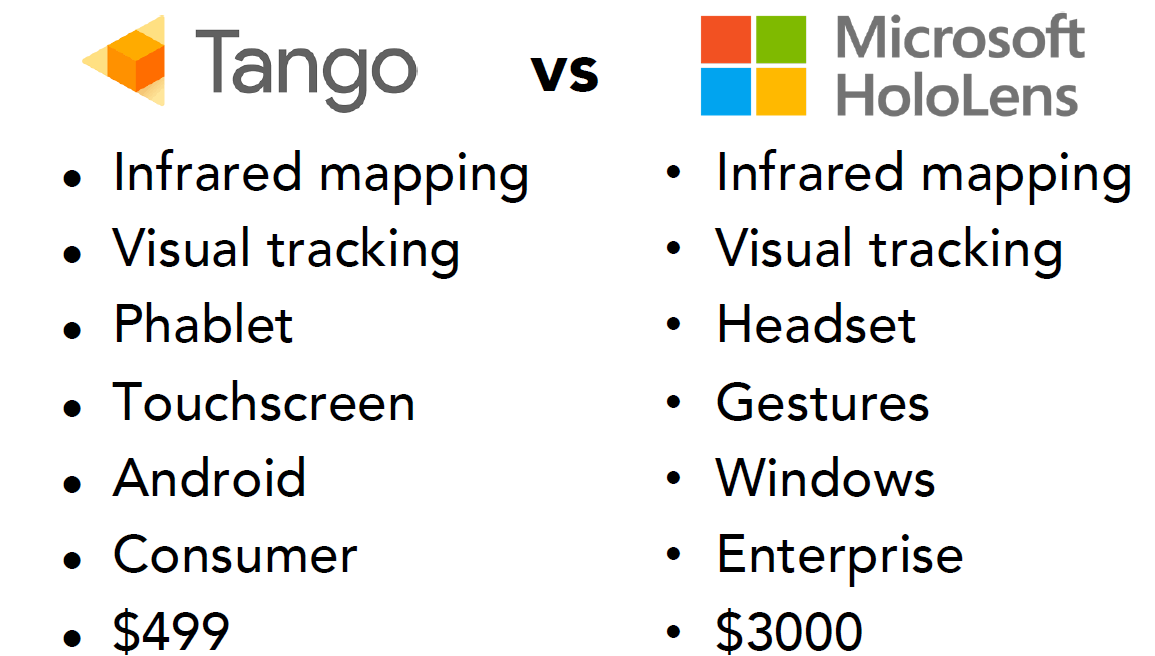 Tango vs Microsoft HoloLens

- Infrared mapping
- Visual tracking
- Phablet
- Touchscreen
- Android
- Consumer
- \$499

- Infrared mapping
- Visual tracking
- Headset
- Gestures
- Windows
- Enterprise
- \$3000